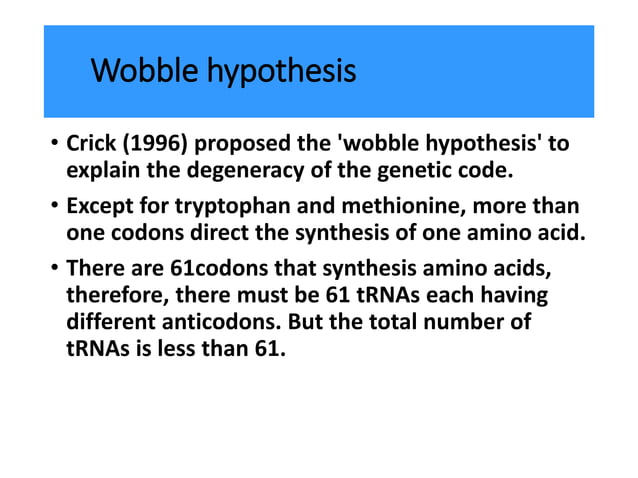 Wobble hypothesis

• Crick (1996) proposed the 'wobble hypothesis' to explain the degeneracy of the genetic code.

• Except for tryptophan and methionine, more than one codons direct the synthesis of one amino acid.

• There are 61codons that synthesis amino acids, therefore, there must be 61 tRNAs each having different anticodons. But the total number of tRNAs is less than 61.